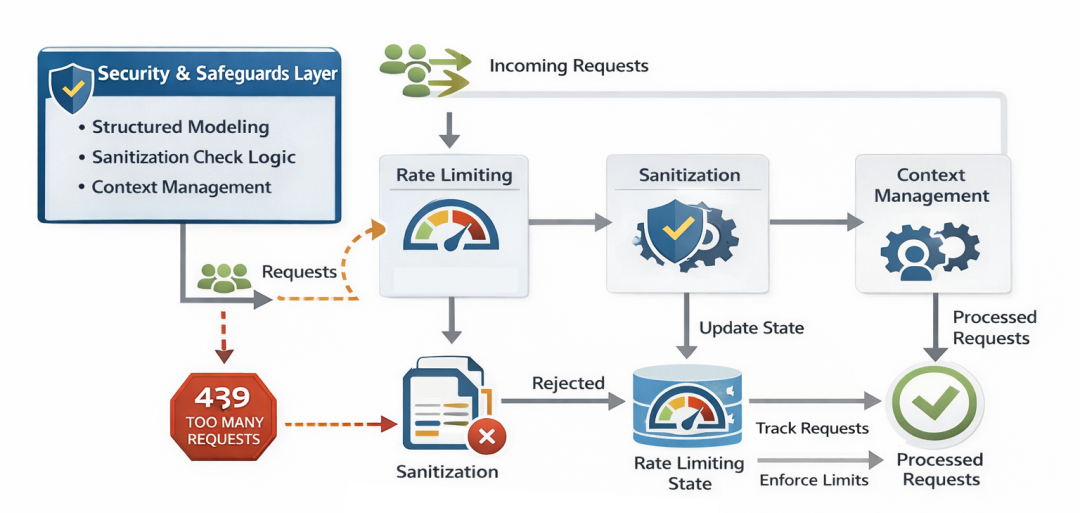 Security & Safeguards Layer

• Structured Modeling
• Sanitization Check Logic
• Context Management

Incoming Requests

Rate Limiting

Sanitization

Context Management

Requests

Update State

Processed Requests

439
TOO MANY REQUESTS

Rejected

Sanitization

Rate Limiting State

Track Requests

Enforce Limits

Processed Requests